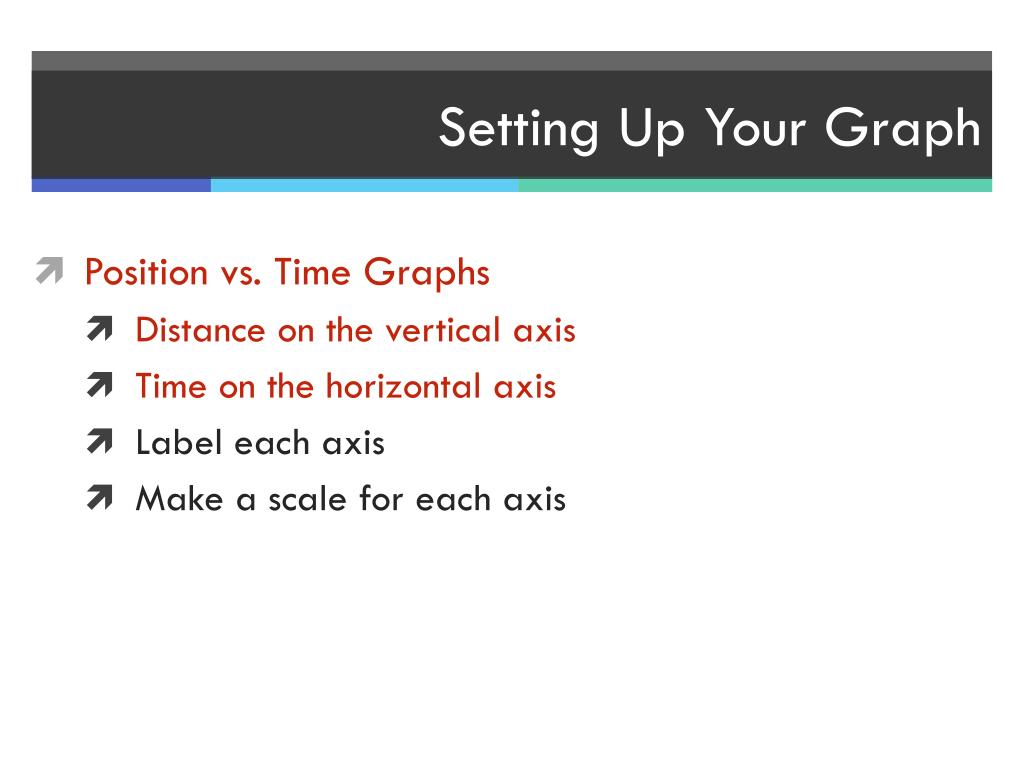 Setting Up Your Graph

Position vs. Time Graphs

Distance on the vertical axis

Time on the horizontal axis

Label each axis

Make a scale for each axis